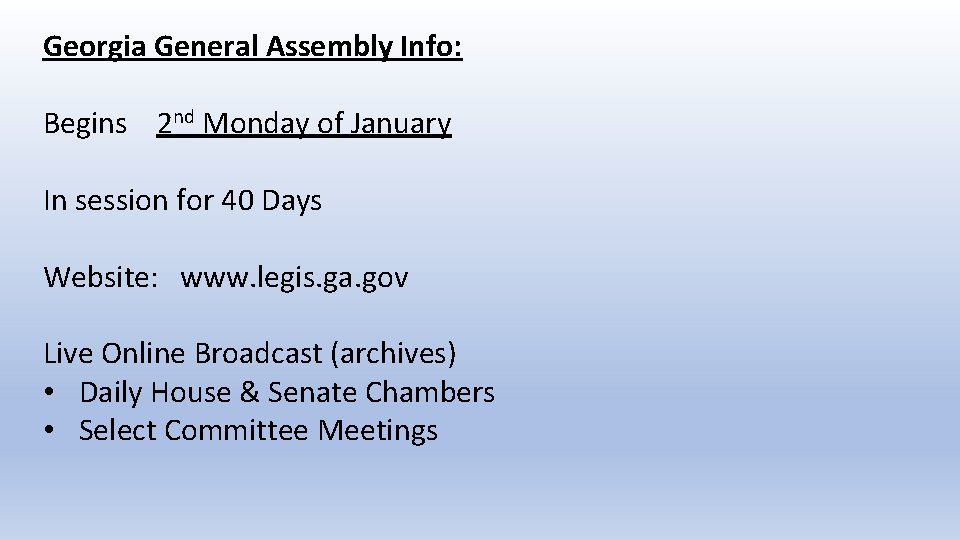 Georgia General Assembly Info:

Begins 2nd Monday of January

In session for 40 Days

Website: www.legis.ga.gov

Live Online Broadcast (archives)
• Daily House & Senate Chambers
• Select Committee Meetings